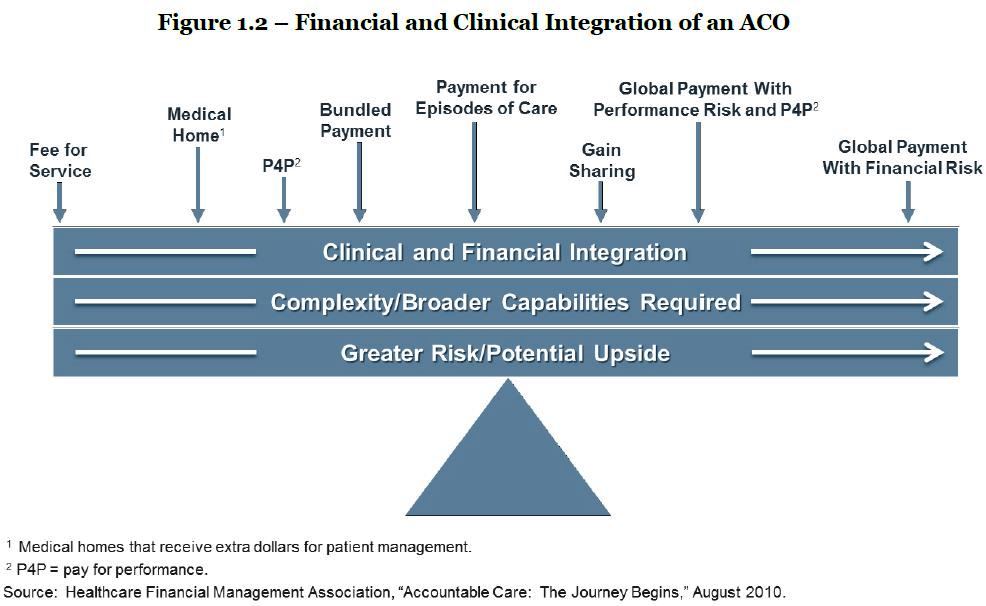 Figure 1.2 – Financial and Clinical Integration of an ACO

Fee for Service

Medical Home$^1$

P4P$^2$

Bundled Payment

Payment for Episodes of Care

Gain Sharing

Global Payment With Performance Risk and P4P$^2$

Global Payment With Financial Risk

Clinical and Financial Integration

Complexity/Broader Capabilities Required

Greater Risk/Potential Upside

$^1$ Medical homes that receive extra dollars for patient management.
$^2$ P4P = pay for performance.
Source: Healthcare Financial Management Association, "Accountable Care: The Journey Begins," August 2010.